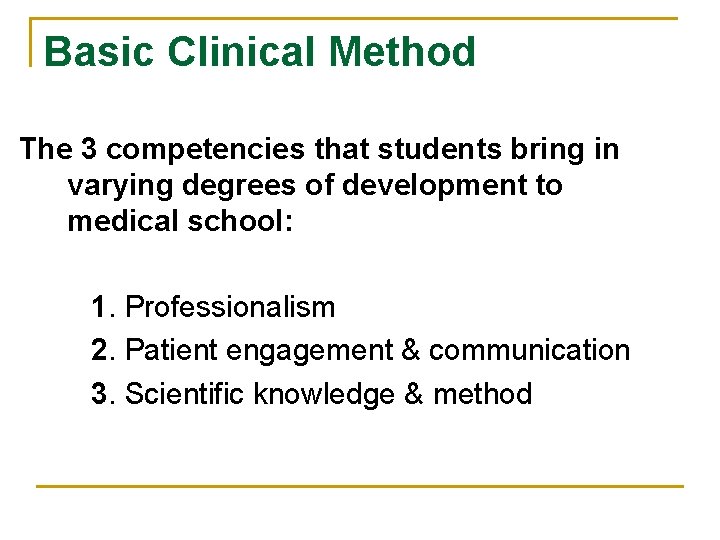 Basic Clinical Method

The 3 competencies that students bring in varying degrees of development to medical school:

1. Professionalism
2. Patient engagement & communication
3. Scientific knowledge & method